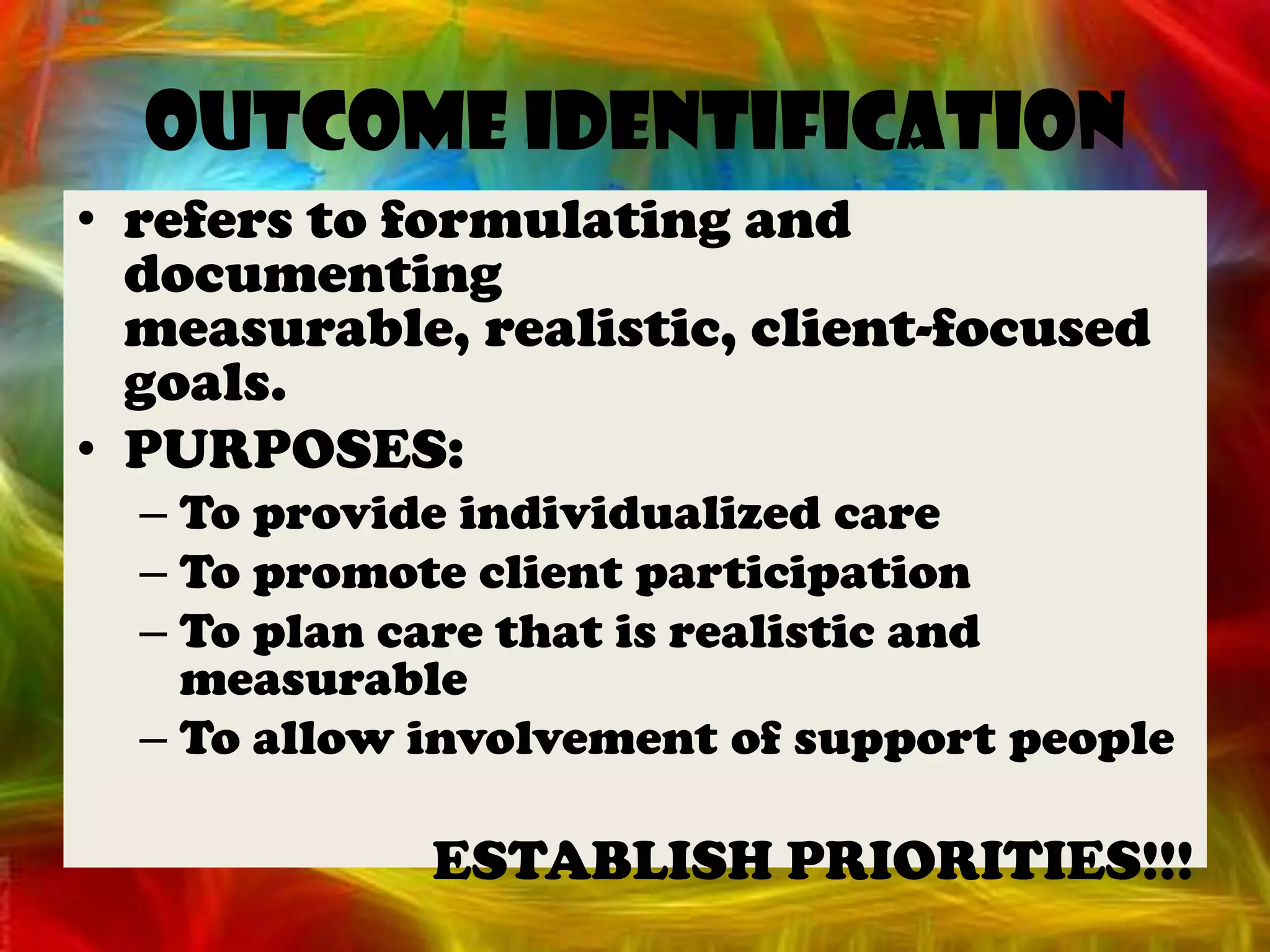 OUTCOME IDENTIFICATION

• refers to formulating and documenting measurable, realistic, client-focused goals.
• PURPOSES:
– To provide individualized care
– To promote client participation
– To plan care that is realistic and measurable
– To allow involvement of support people

ESTABLISH PRIORITIES!!!